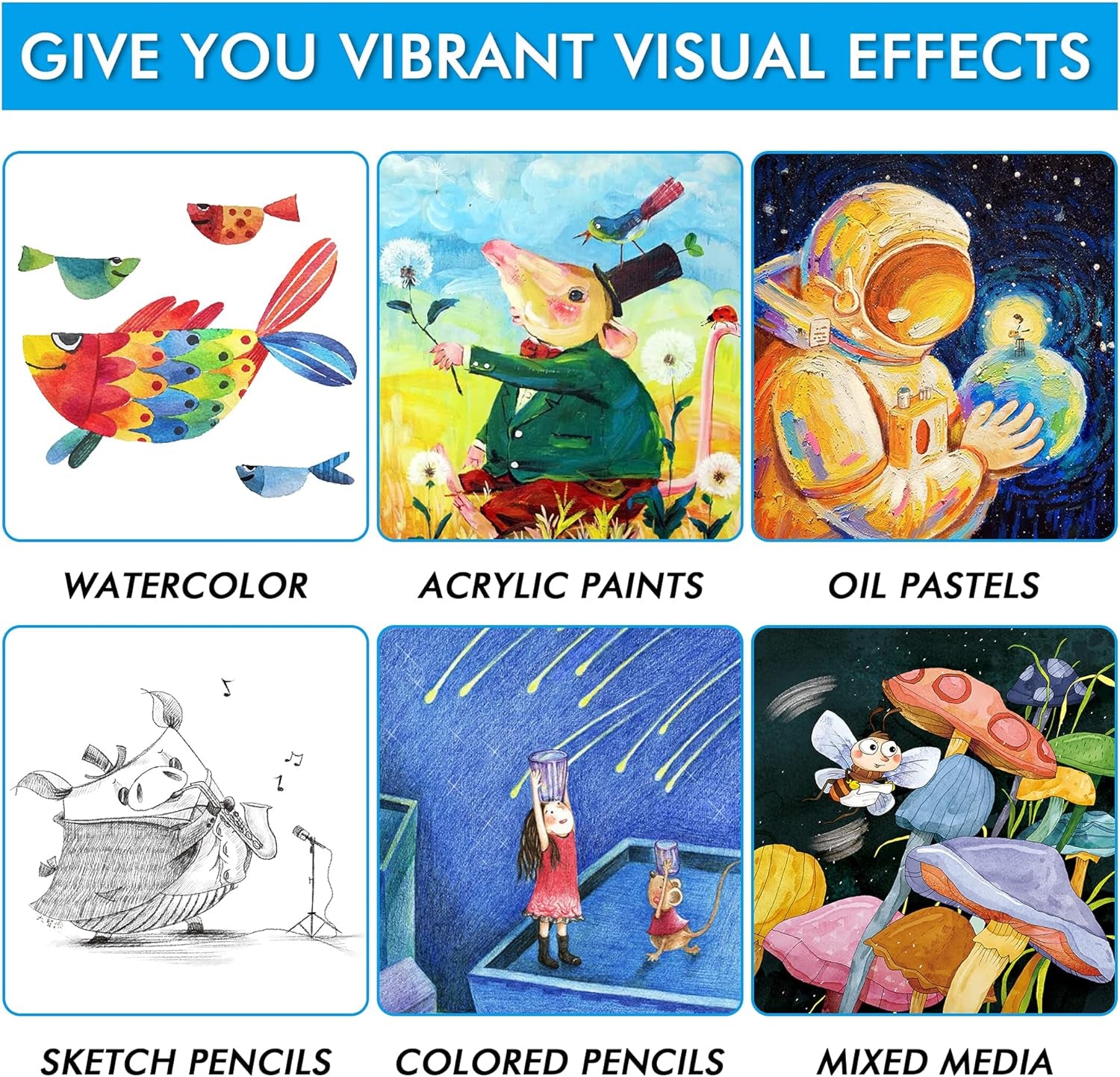 GIVE YOU VIBRANT VISUAL EFFECTS

WATERCOLOR

ACRYLIC PAINTS

OIL PASTELS

SKETCH PENCILS

COLORED PENCILS

MIXED MEDIA